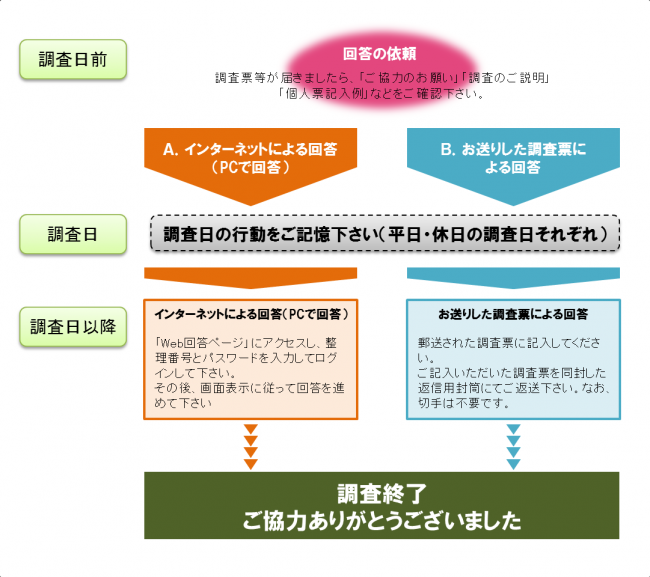 調査日前

回答の依頼

調査票等が届きましたら、「ご協力のお願い」「調査のご説明」「個人票記入例」などをご確認下さい。

A. インターネットによる回答（PCで回答）

B. お送りした調査票による回答

調査日

調査日の行動をご記憶下さい（平日・休日の調査日それぞれ）

調査日以降

インターネットによる回答（PCで回答）

「Web回答ページ」にアクセスし、整理番号とパスワードを入力してログインして下さい。
その後、画面表示に従って回答を進めて下さい

お送りした調査票による回答

郵送された調査票に記入してください。
ご記入いただいた調査票を同封した返信用封筒にてご返送下さい。なお、切手は不要です。

調査終了
ご協力ありがとうございました